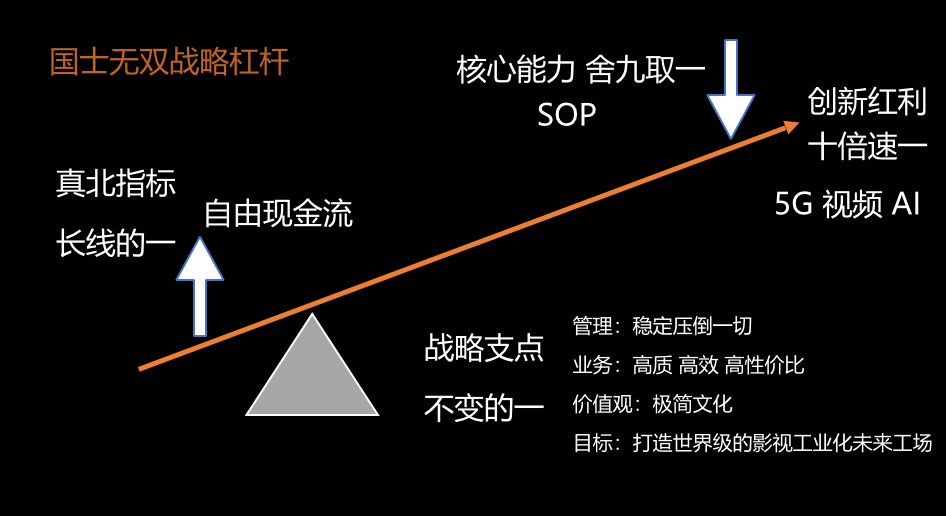 国士无双战略杠杆

核心能力 舍九取一
SOP

创新红利
十倍速一

5G 视频 AI

真北指标
长线的一

自由现金流

战略支点
不变的一

管理：稳定压倒一切
业务：高质 高效 高性价比
价值观：极简文化
目标：打造世界级的影视工业化未来工场